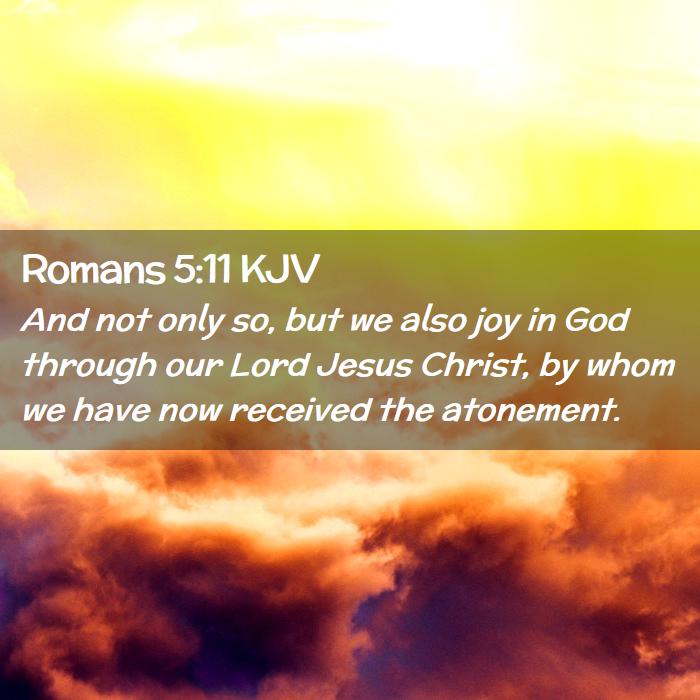 Romans 5:11 KJV

And not only so, but we also joy in God through our Lord Jesus Christ, by whom we have now received the atonement.